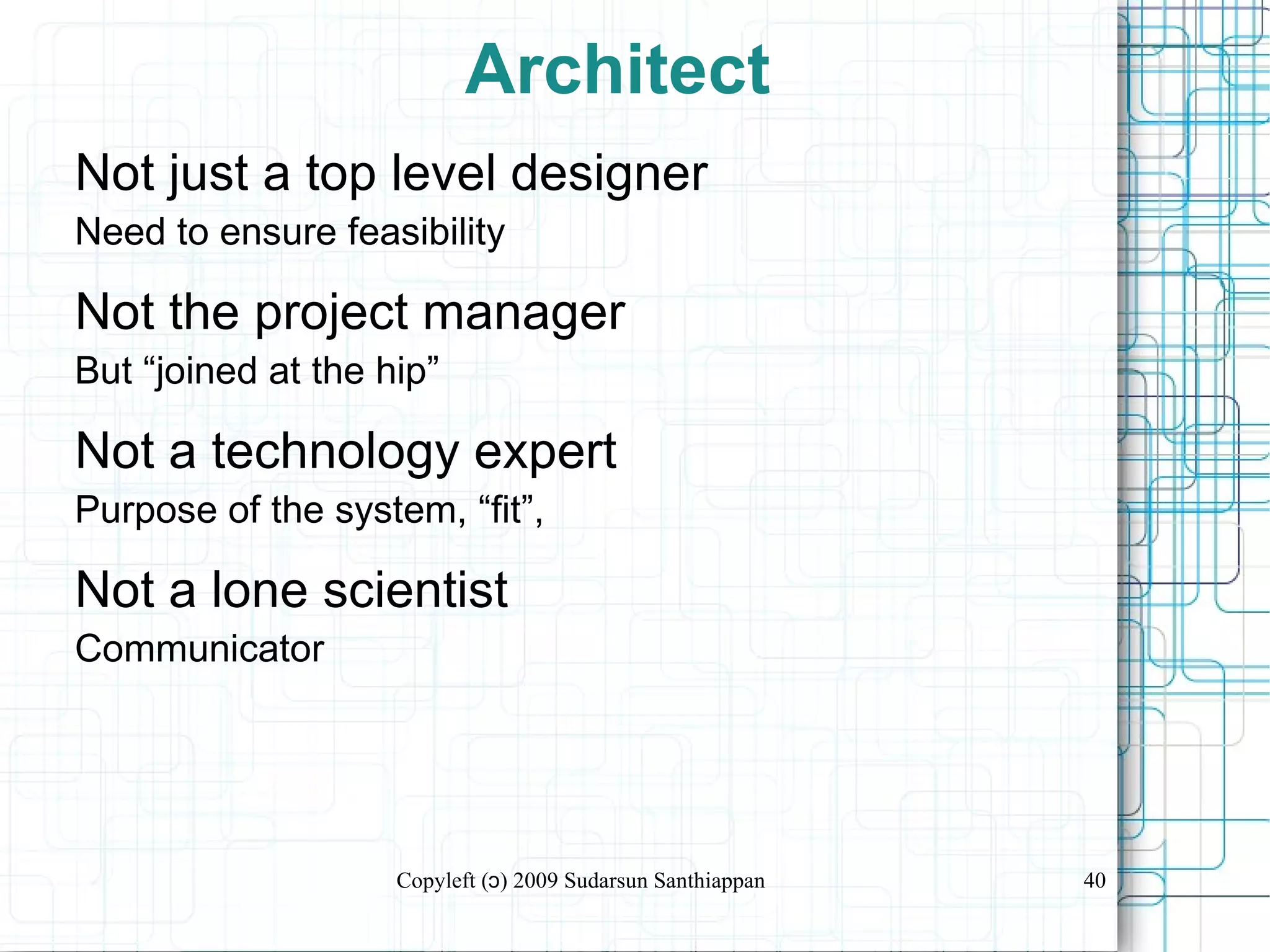 Architect

Not just a top level designer

Need to ensure feasibility

Not the project manager

But “joined at the hip”

Not a technology expert

Purpose of the system, “fit”,

Not a lone scientist

Communicator

Copyleft (ɔ) 2009 Sudarsun Santhiappan

40